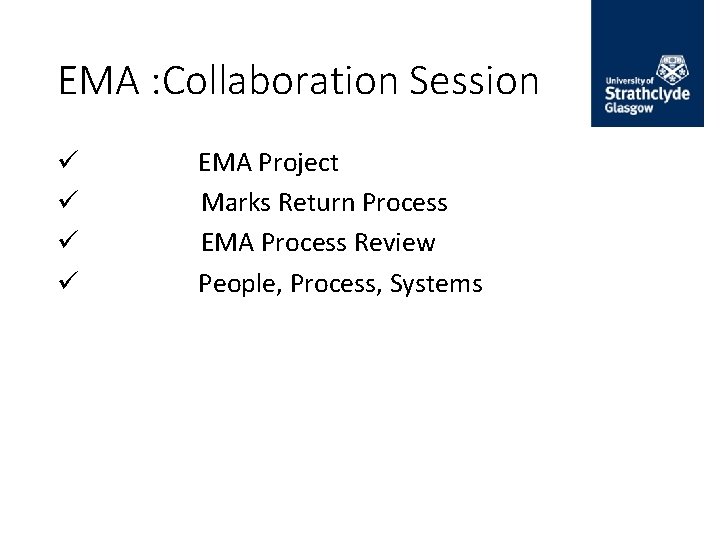 EMA :Collaboration Session

University of Strathclyde Glasgow

✓ EMA Project
✓ Marks Return Process
✓ EMA Process Review
✓ People, Process, Systems